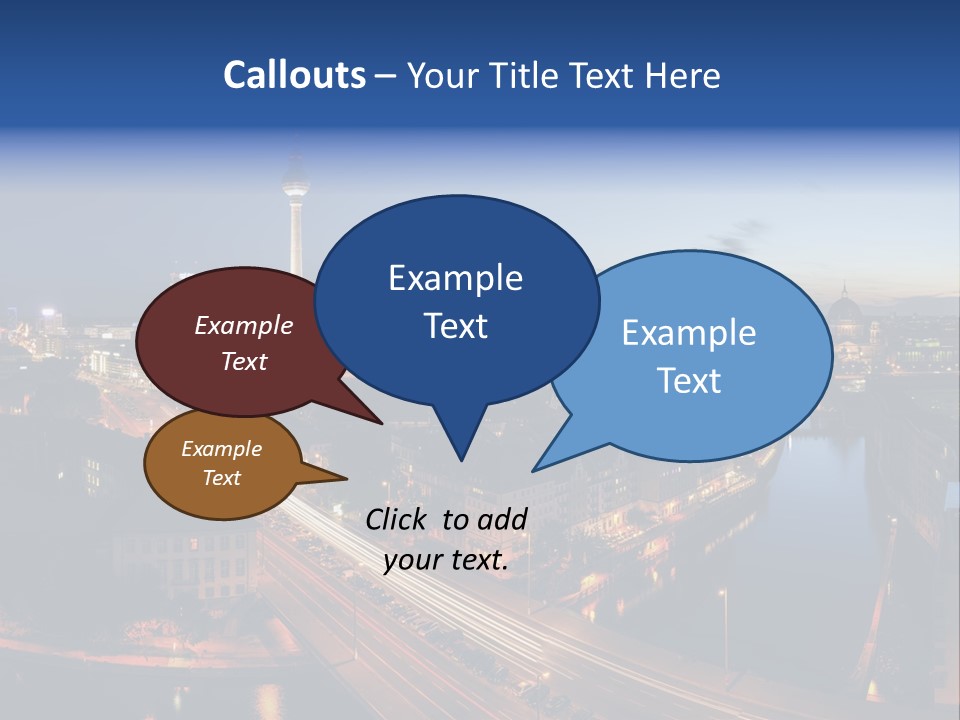 Callouts – Your Title Text Here

Example Text

Example Text

Example Text

Example Text

Click to add your text.